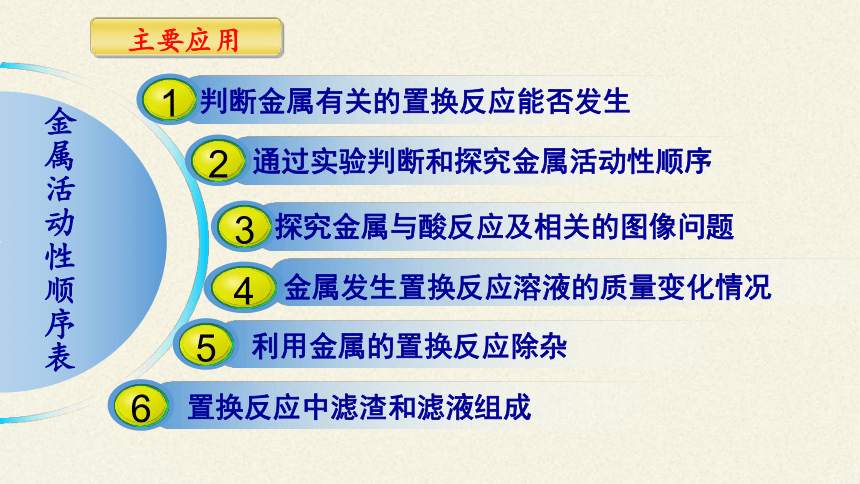 主要应用

金属活动性顺序表

1 判断金属有关的置换反应能否发生

2 通过实验判断和探究金属活动性顺序

3 探究金属与酸反应及相关的图像问题

4 金属发生置换反应溶液的质量变化情况

5 利用金属的置换反应除杂

6 置换反应中滤渣和滤液组成